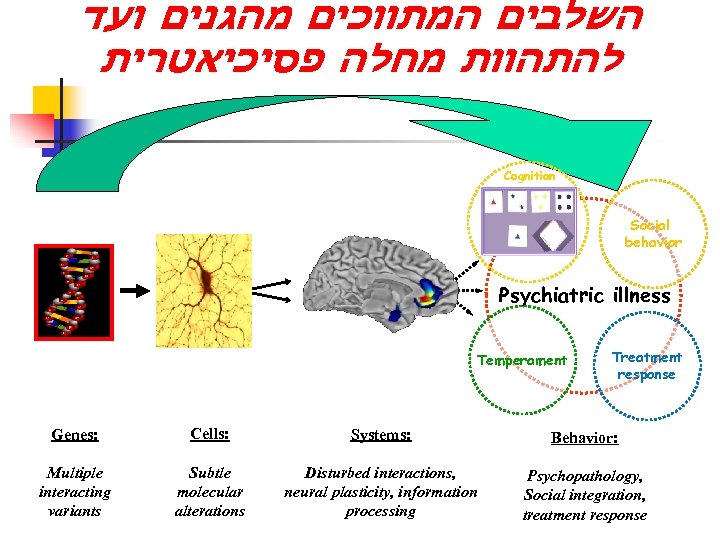 השלבים המתווכים מהגנים ועד להתהוות מחלה פסיכיאטרית

Cognition

Social behavior

Psychiatric illness

Temperament

Treatment response

Genes:

Multiple interacting variants

Cells:

Subtle molecular alterations

Systems:

Disturbed interactions, neural plasticity, information processing

Behavior:

Psychopathology, Social integration, treatment response